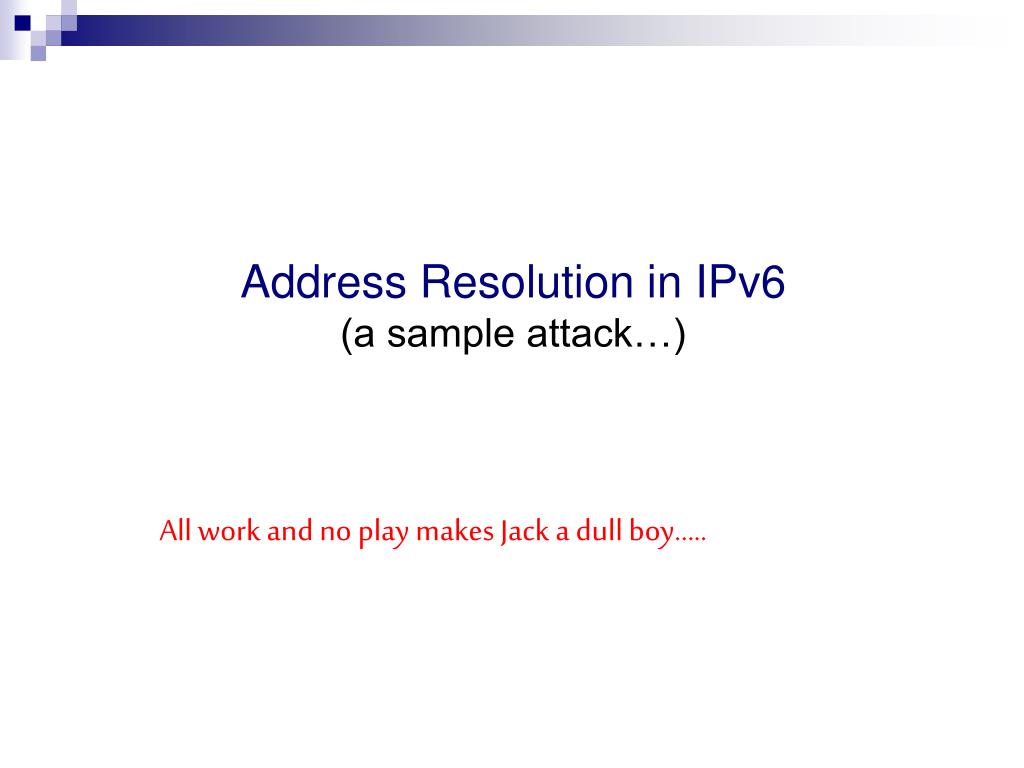 Address Resolution in IPv6
(a sample attack…)

All work and no play makes Jack a dull boy…..